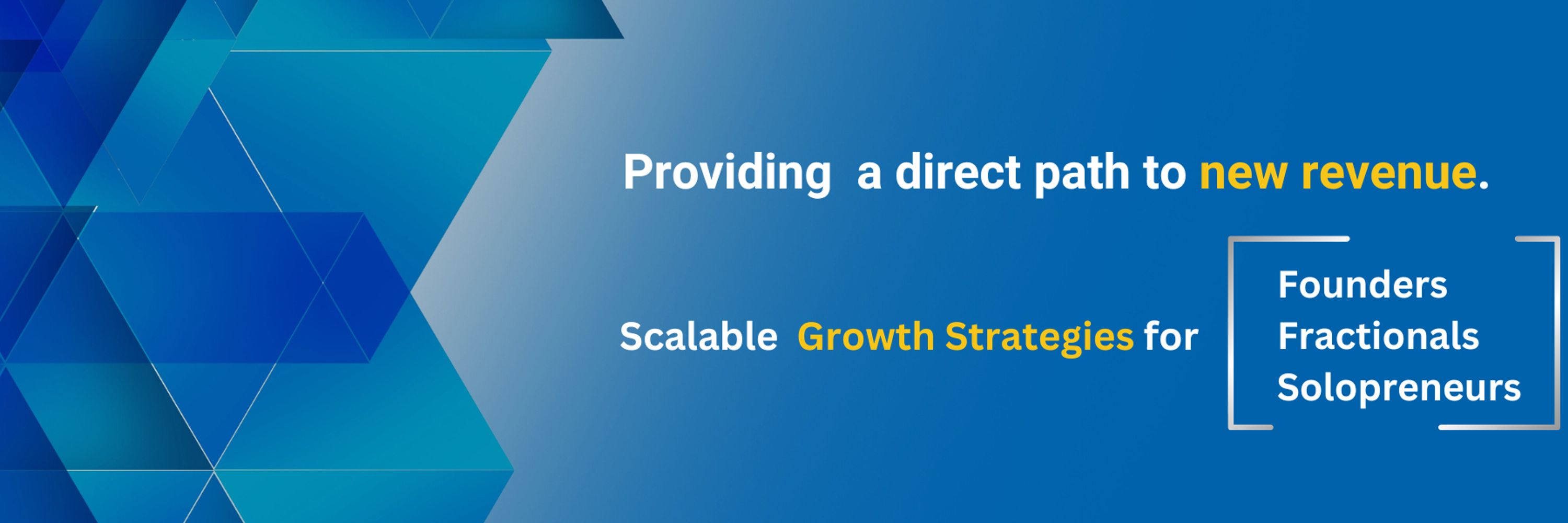 Providing a direct path to new revenue.

Scalable Growth Strategies for

Founders
Fractionals
Solopreneurs